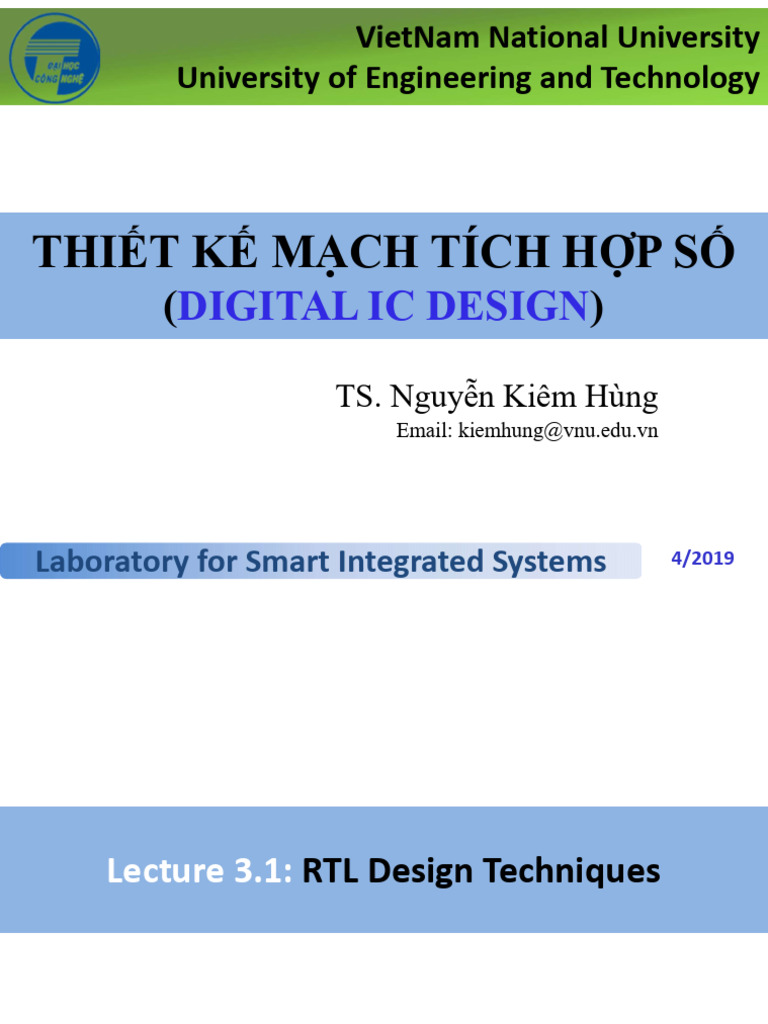 ĐẠI HỌC CÔNG NGHỆ

VietNam National University
University of Engineering and Technology

THIẾT KẾ MẠCH TÍCH HỢP SỐ
(DIGITAL IC DESIGN)

TS. Nguyễn Kiêm Hùng
Email: kiemhung@vnu.edu.vn

Laboratory for Smart Integrated Systems

4/2019

Lecture 3.1: RTL Design Techniques